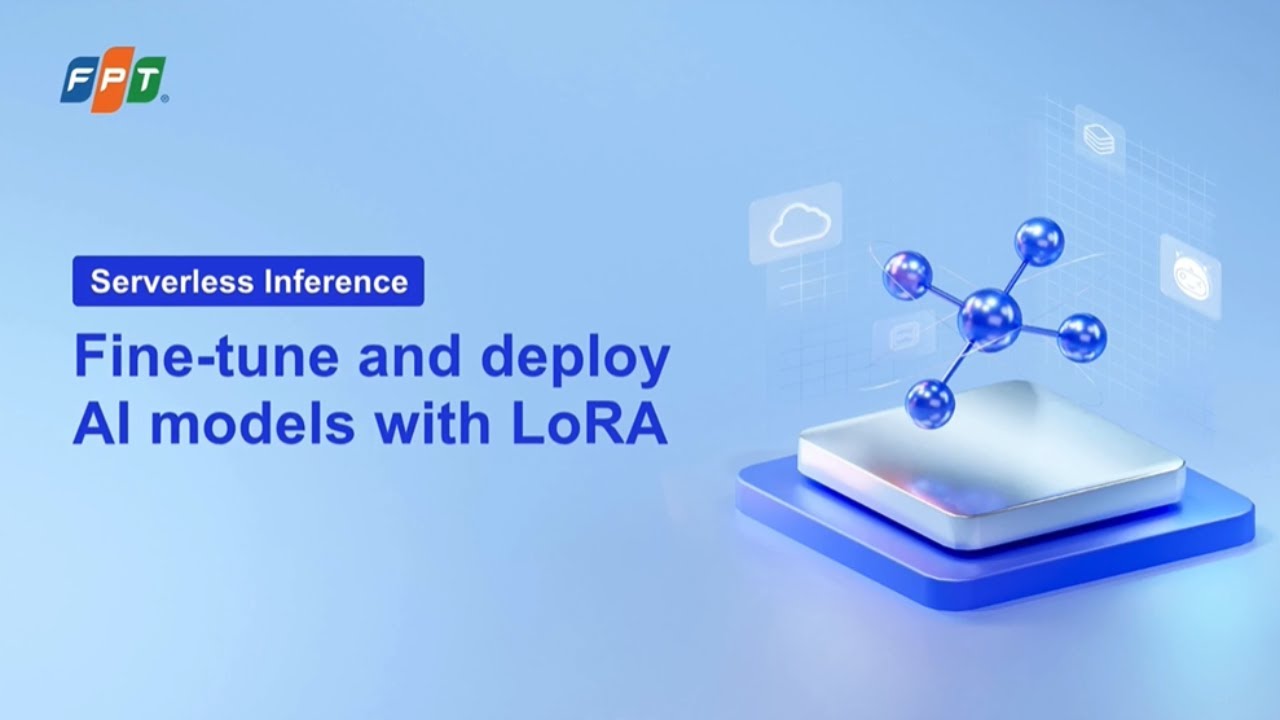 FPT

Serverless Inference

Fine-tune and deploy AI models with LoRA